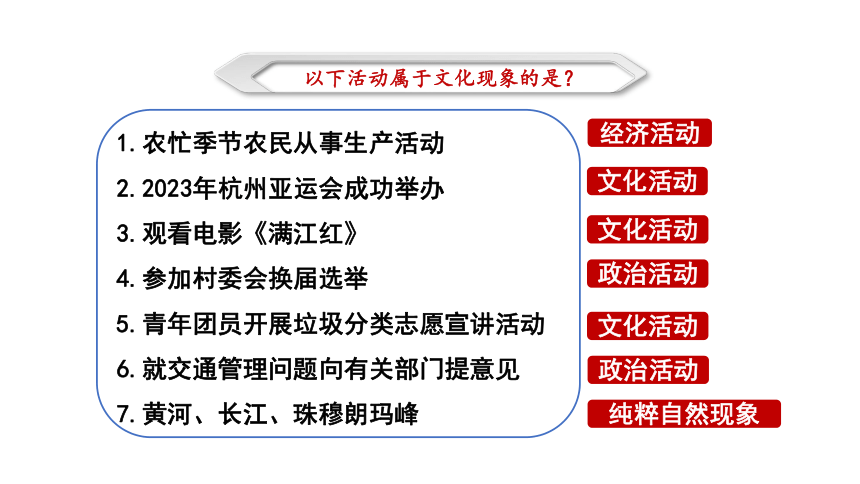 以下活动属于文化现象的是？

1. 农忙季节农民从事生产活动
2. 2023年杭州亚运会成功举办
3. 观看电影《满江红》
4. 参加村委会换届选举
5. 青年团员开展垃圾分类志愿宣讲活动
6. 就交通管理问题向有关部门提意见
7. 黄河、长江、珠穆朗玛峰

经济活动
文化活动
文化活动
政治活动
文化活动
政治活动
纯粹自然现象